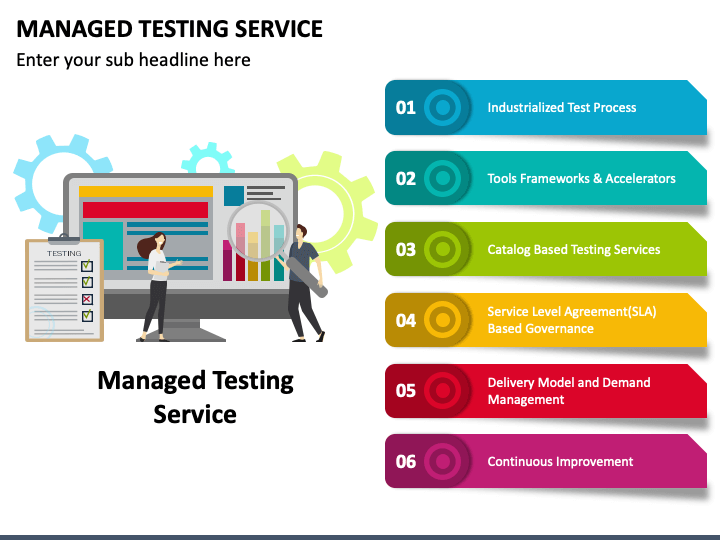 MANAGED TESTING SERVICE

Enter your sub headline here

TESTING

Managed Testing Service

01 Industrialized Test Process

02 Tools Frameworks & Accelerators

03 Catalog Based Testing Services

04 Service Level Agreement(SLA) Based Governance

05 Delivery Model and Demand Management

06 Continuous Improvement